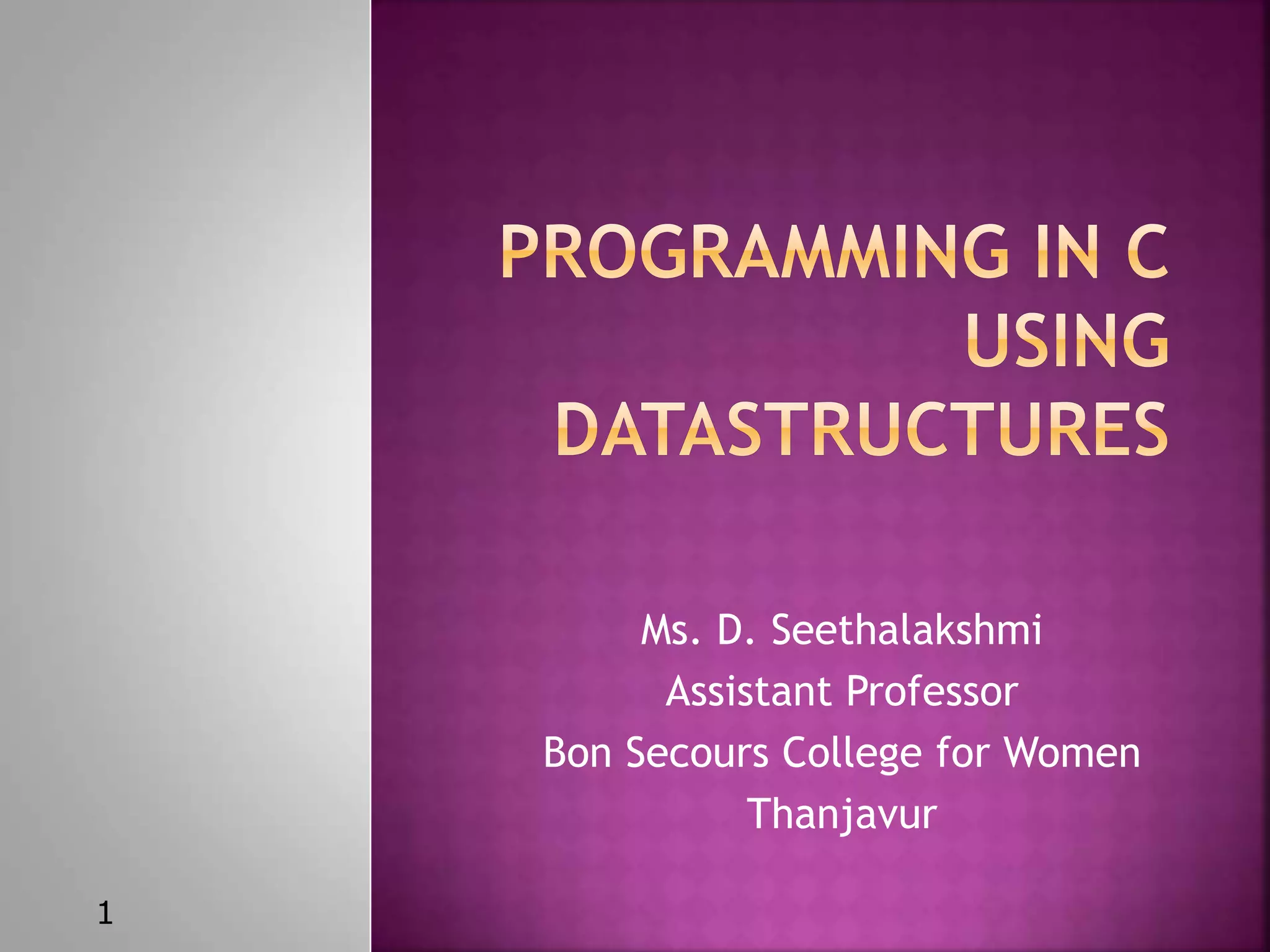 PROGRAMMING IN C USING DATASTRUCTURES

Ms. D. Seethalakshmi
Assistant Professor
Bon Secours College for Women
Thanjavur

1